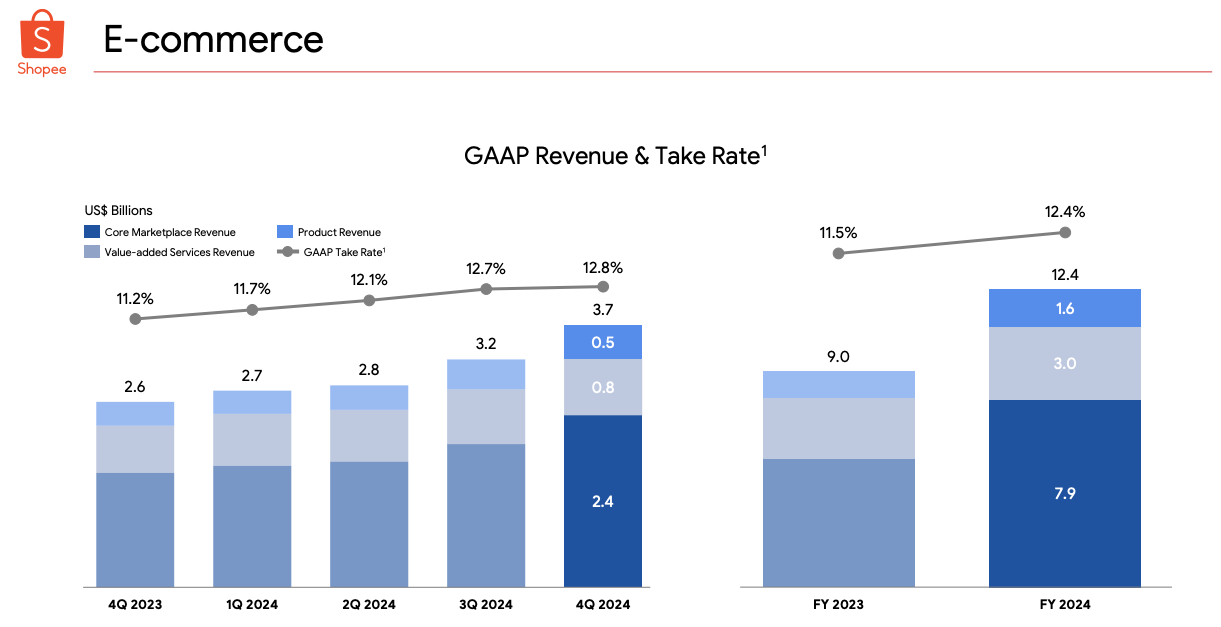 S
Shopee

E-commerce

GAAP Revenue & Take Rate$^1$

US$ Billions
Core Marketplace Revenue
Product Revenue
Value-added Services Revenue
GAAP Take Rate$^1$

11.2%
11.7%
12.1%
12.7%
12.8%

2.6
2.7
2.8
3.2
3.7

0.5
0.8
2.4

4Q 2023
1Q 2024
2Q 2024
3Q 2024
4Q 2024

11.5%
12.4%

9.0
12.4

1.6
3.0
7.9

FY 2023
FY 2024